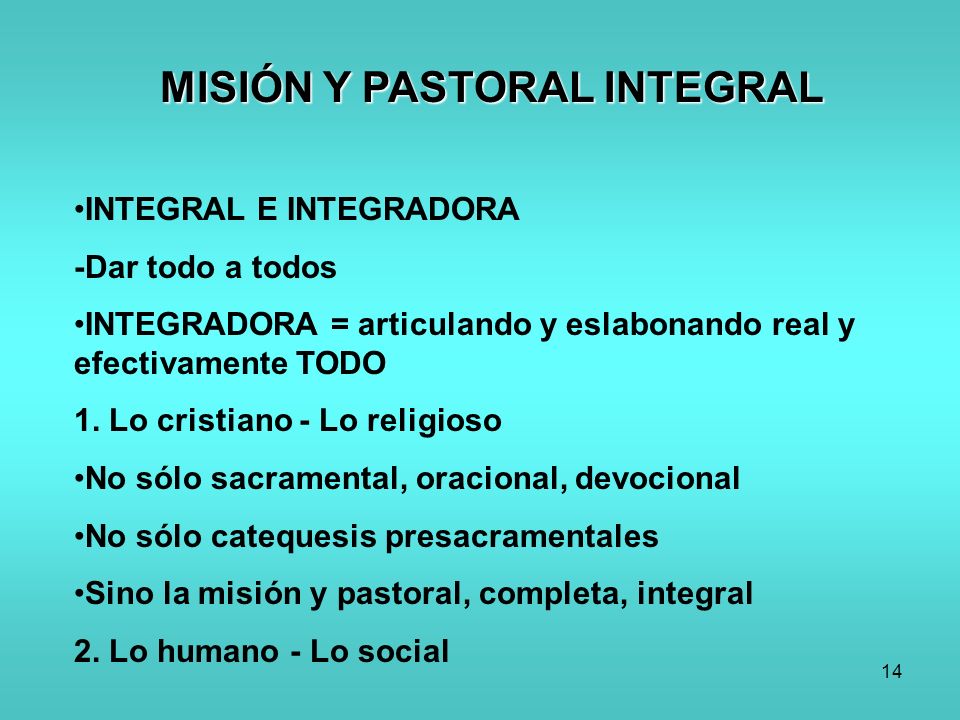 MISIÓN Y PASTORAL INTEGRAL

•INTEGRAL E INTEGRADORA

-Dar todo a todos

•INTEGRADORA = articulando y eslabonando real y efectivamente TODO

1. Lo cristiano - Lo religioso

•No sólo sacramental, oracional, devocional

•No sólo catequesis presacramentales

•Sino la misión y pastoral, completa, integral

2. Lo humano - Lo social

14